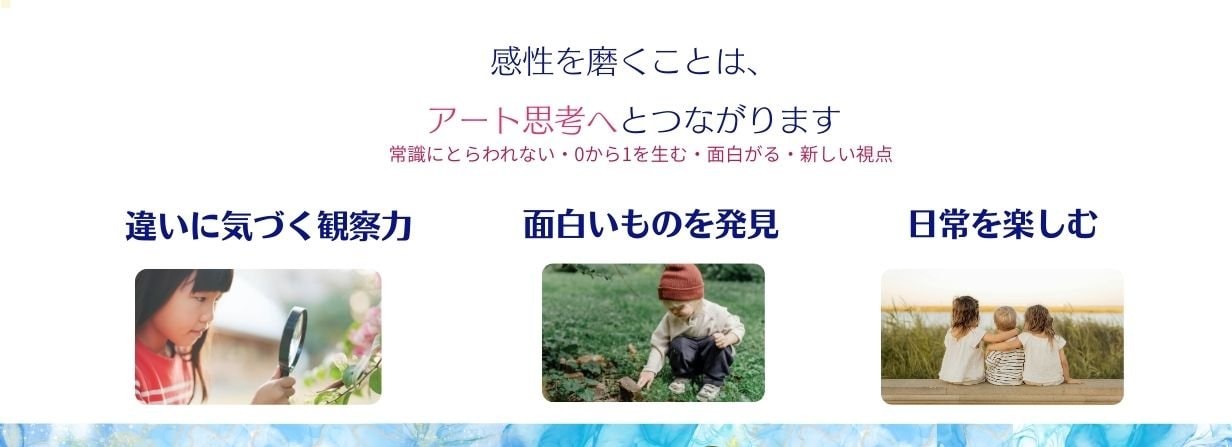 感性を磨くことは、

アート思考へとつながります
常識にとらわれない・0から1を生む・面白がる・新しい視点

違いに気づく観察力

面白いものを発見

日常を楽しむ